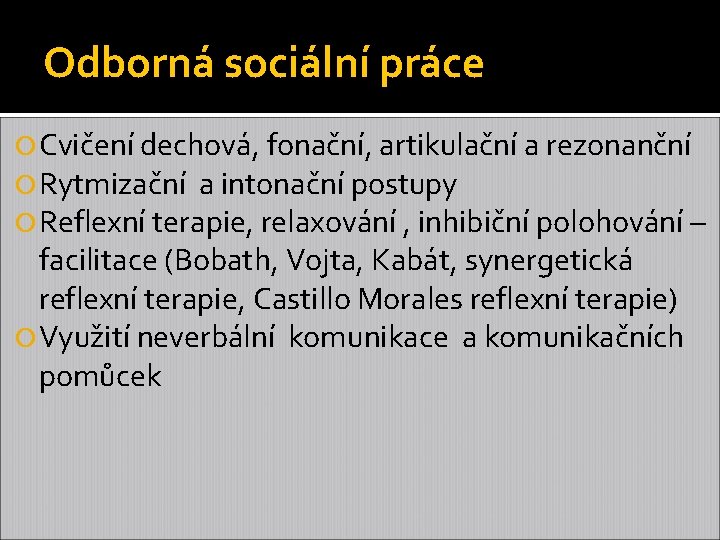 Odborná sociální práce

Cvičení dechová, fonační, artikulační a rezonanční
Rytmizační a intonační postupy
Reflexní terapie, relaxování , inhibiční polohování – facilitace (Bobath, Vojta, Kabát, synergetická reflexní terapie, Castillo Morales reflexní terapie)
Využití neverbální komunikace a komunikačních pomůcek